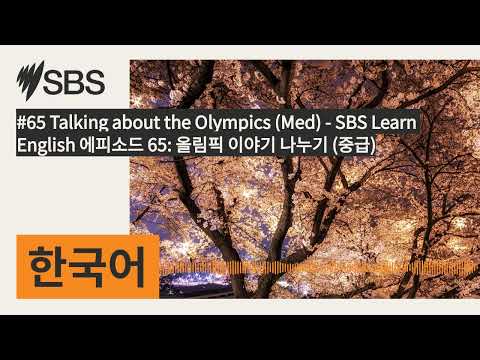 SBS

#65 Talking about the Olympics (Med) - SBS Learn English 에피소드 65: 올림픽 이야기 나누기 (중급)

한국어